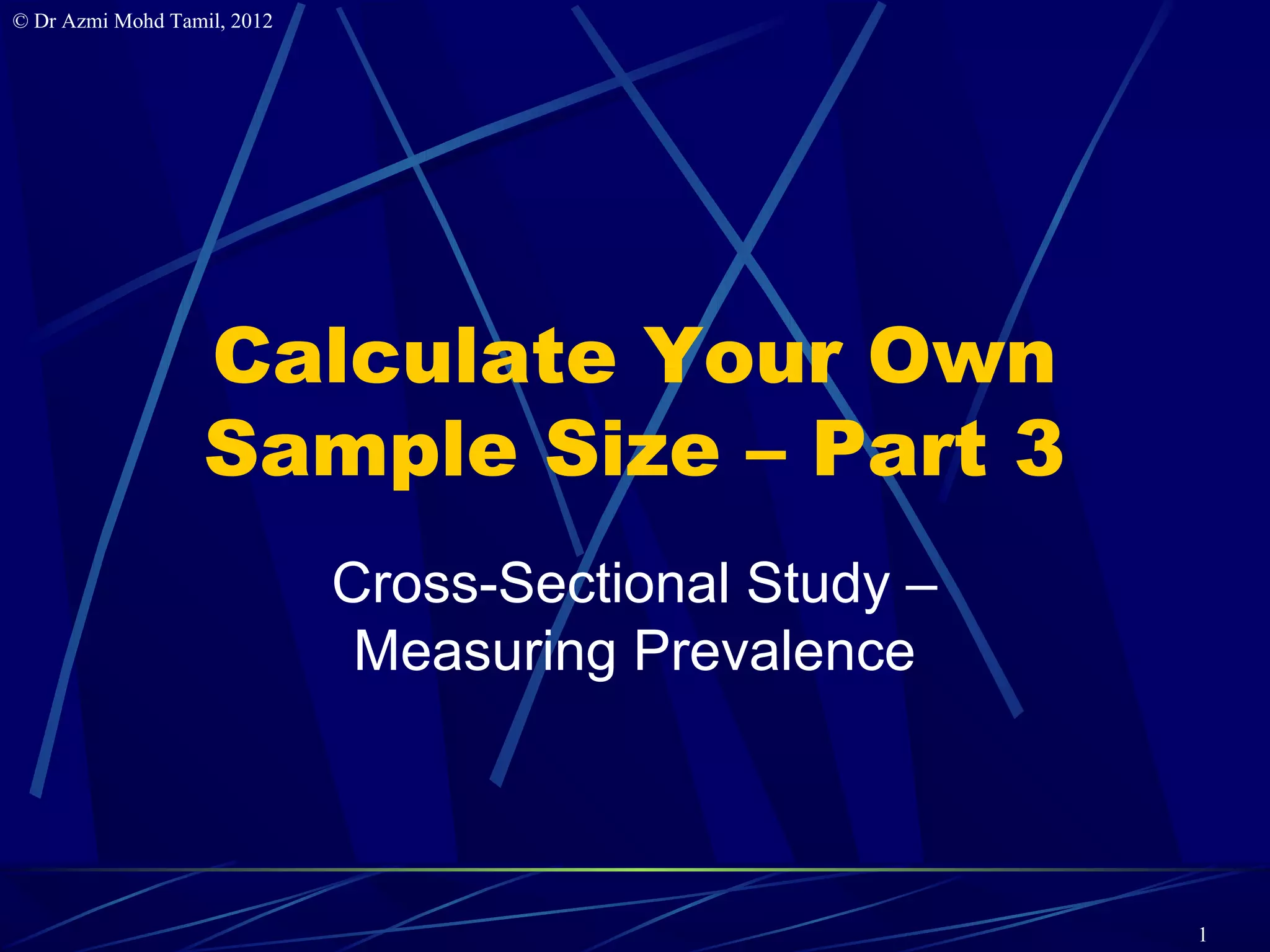 © Dr Azmi Mohd Tamil, 2012

Calculate Your Own Sample Size – Part 3

Cross-Sectional Study – Measuring Prevalence

1